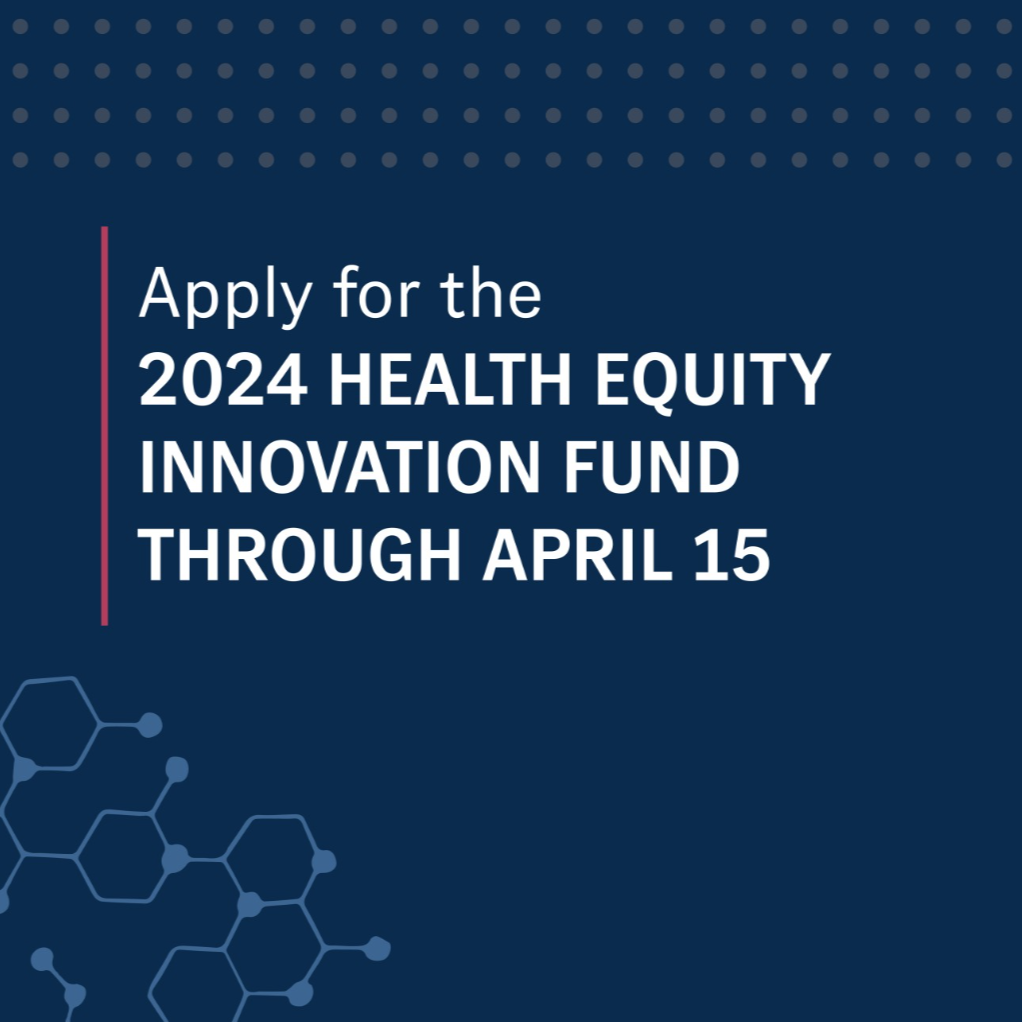 Apply for the
2024 HEALTH EQUITY INNOVATION FUND THROUGH APRIL 15